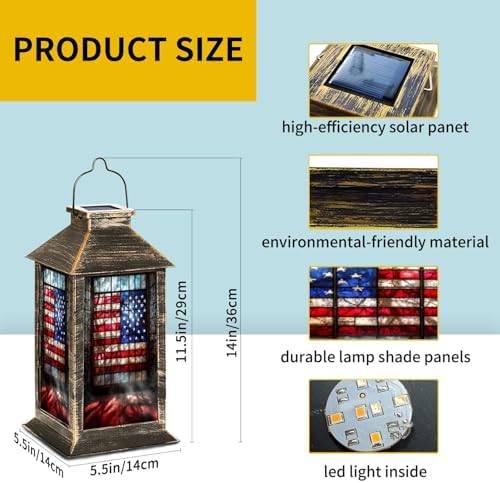 PRODUCT SIZE

11.5in/29cm

14in/36cm

5.5in/14cm

5.5in/14cm

high-efficiency solar panet

environmental-friendly material

durable lamp shade panels

led light inside